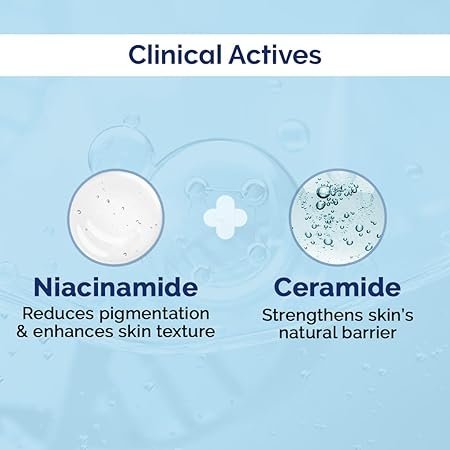 Clinical Actives

Niacinamide
Reduces pigmentation & enhances skin texture

Ceramide
Strengthens skin's natural barrier